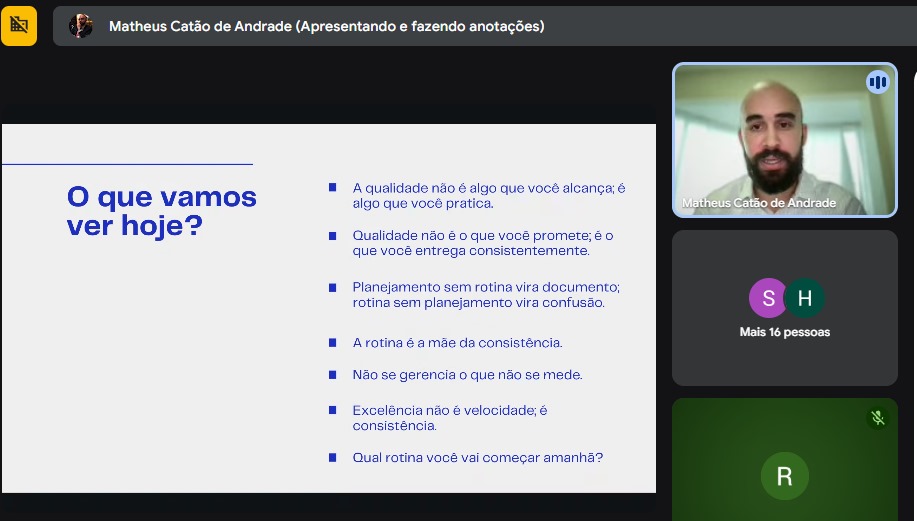 Matheus Catão de Andrade (Apresentando e fazendo anotações)

O que vamos ver hoje?

A qualidade não é algo que você alcança; é algo que você pratica.

Qualidade não é o que você promete; é o que você entrega consistentemente.

Planejamento sem rotina vira documento; rotina sem planejamento vira confusão.

A rotina é a mãe da consistência.

Não se gerencia o que não se mede.

Excelência não é velocidade; é consistência.

Qual rotina você vai começar amanhã?

Matheus Catão de Andrade

S H

Mais 16 pessoas

R